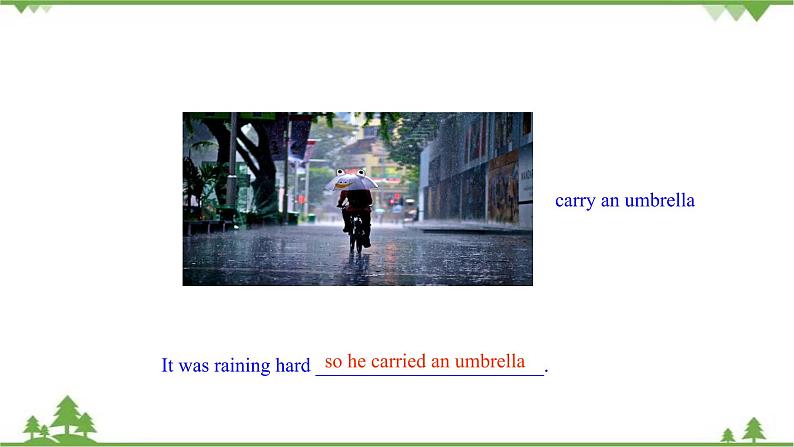 carry an umbrella

It was raining hard so he carried an umbrella.